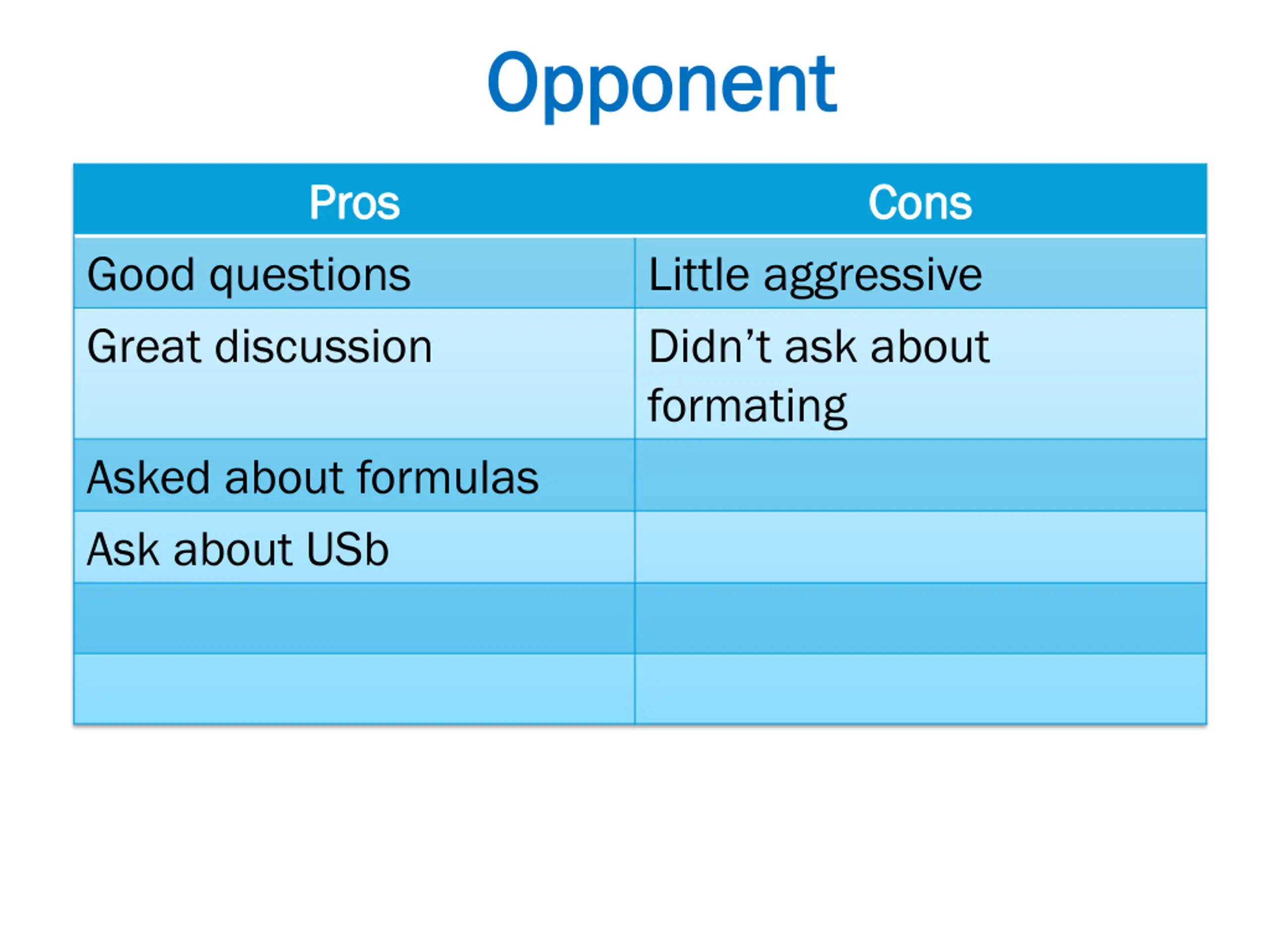 Opponent

| Pros | Cons |
|---|---|
| Good questions | Little aggressive |
| Great discussion | Didn’t ask about formating |
| Asked about formulas | |
| Ask about USb | |
| | |
| | |